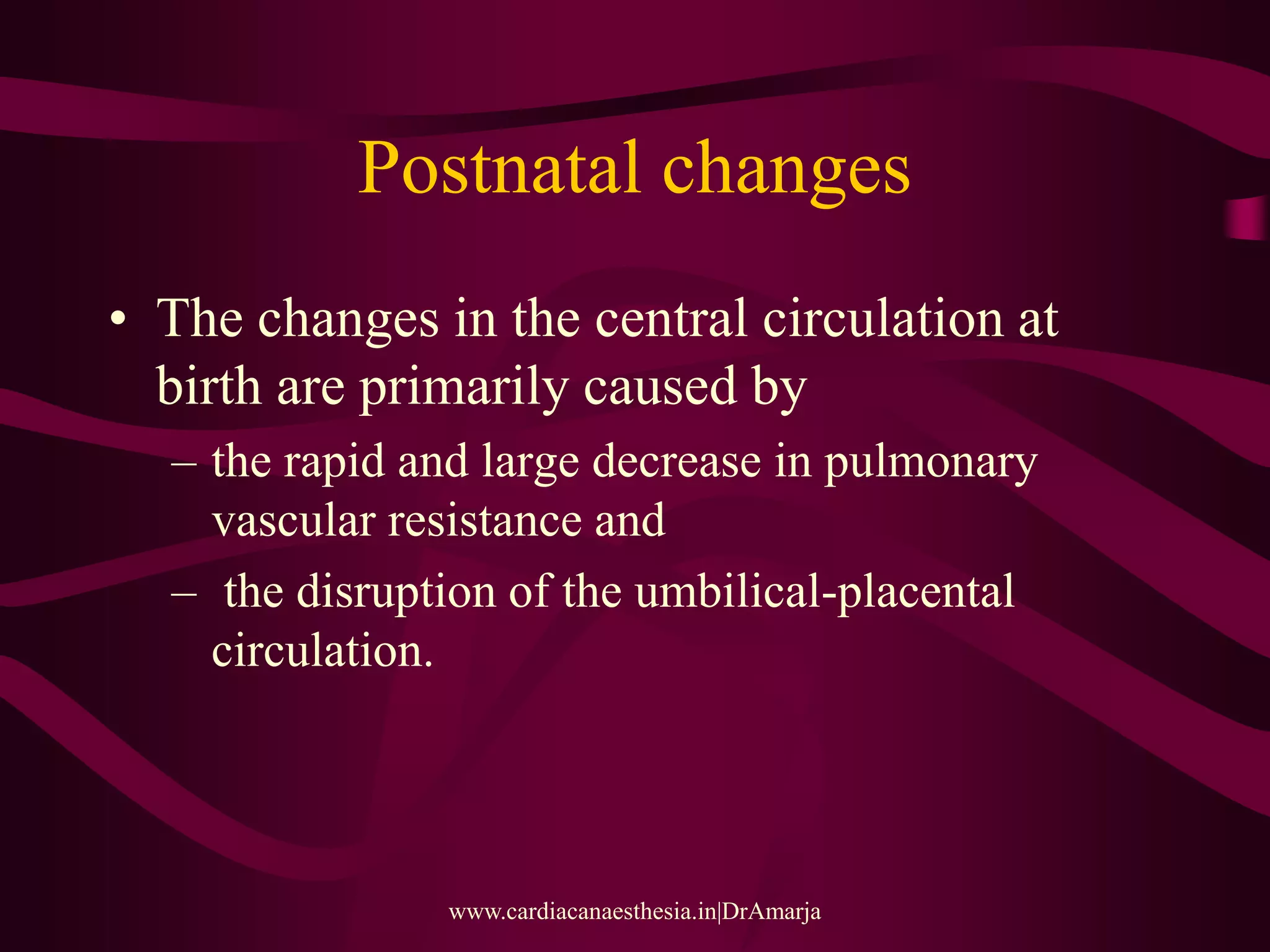 Postnatal changes

• The changes in the central circulation at birth are primarily caused by
– the rapid and large decrease in pulmonary vascular resistance and
– the disruption of the umbilical-placental circulation.

www.cardiacanaesthesia.in|DrAmarja